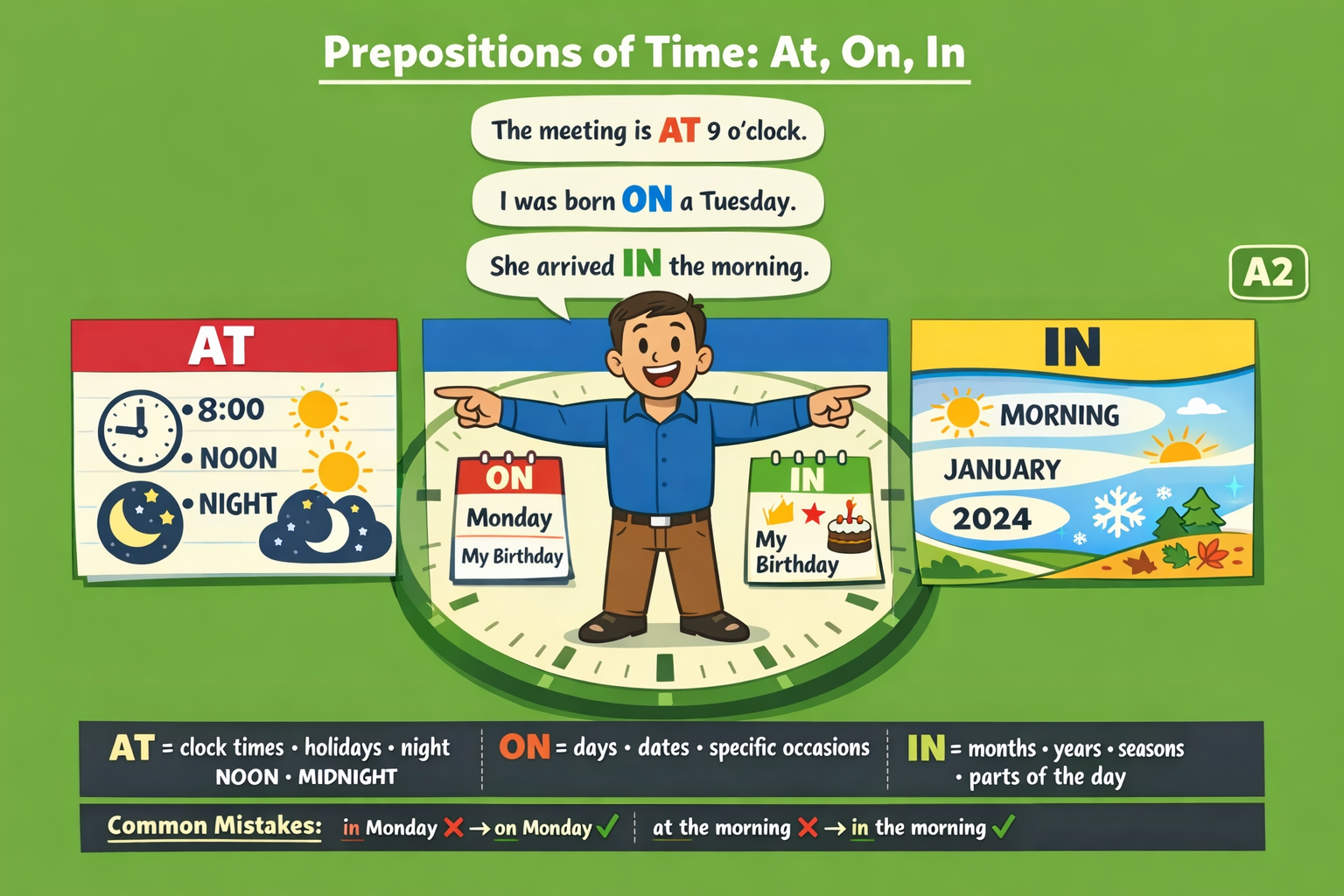 Prepositions of Time: At, On, In

The meeting is AT 9 o'clock.

I was born ON a Tuesday.

She arrived IN the morning.

A2

AT

• 8:00
• NOON
• NIGHT

ON
Monday
My Birthday

IN
My Birthday

IN

MORNING
JANUARY
2024

AT = clock times • holidays • night
NOON • MIDNIGHT

ON = days • dates • specific occasions

IN = months • years • seasons
• parts of the day

Common Mistakes: in Monday ✗ → on Monday ✓ | at the morning ✗ → in the morning ✓